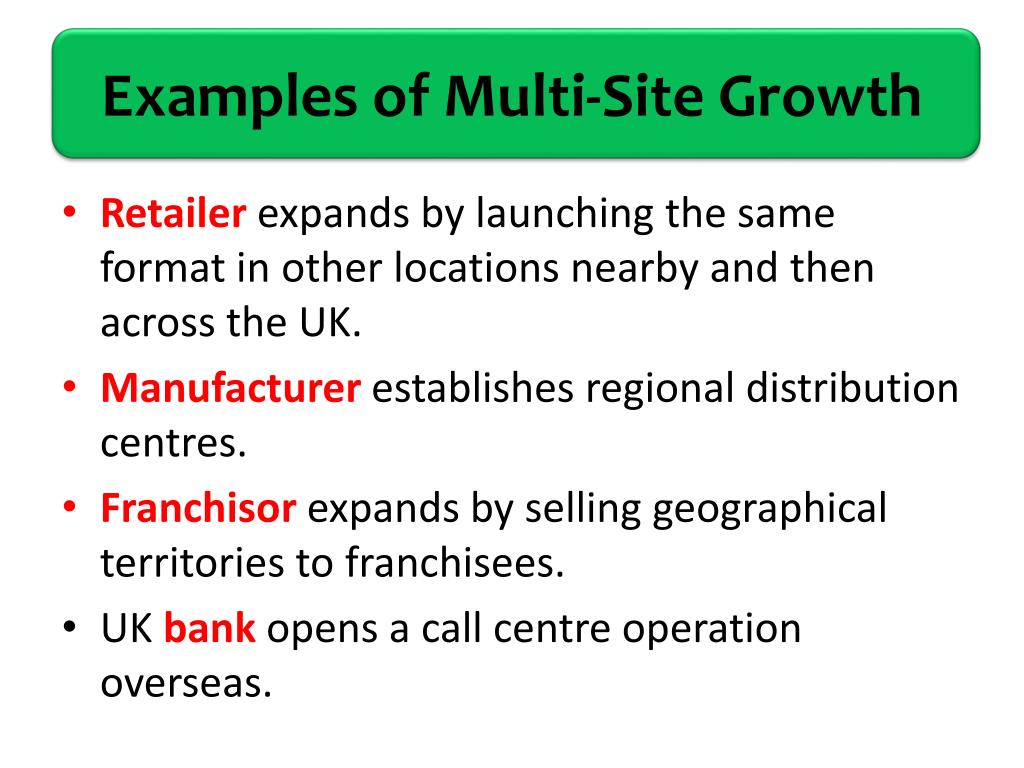 Examples of Multi-Site Growth

• Retailer expands by launching the same format in other locations nearby and then across the UK.

• Manufacturer establishes regional distribution centres.

• Franchisor expands by selling geographical territories to franchisees.

• UK bank opens a call centre operation overseas.